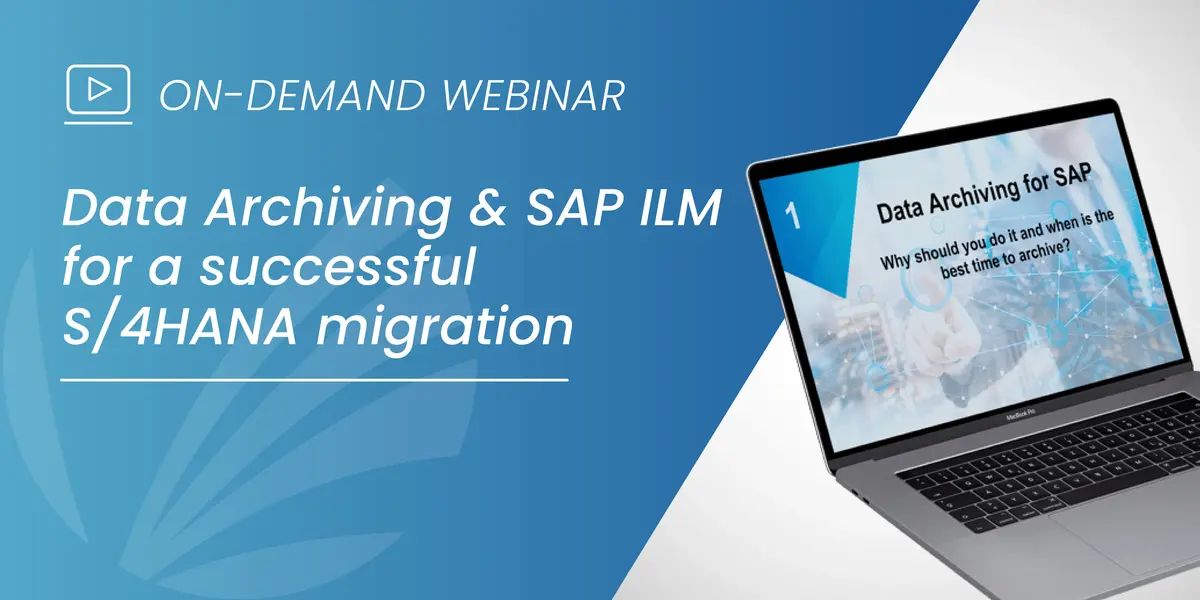 ON-DEMAND WEBINAR

Data Archiving & SAP ILM for a successful S/4HANA migration

1

Data Archiving for SAP

Why should you do it and when is the best time to archive?

MacBook Pro